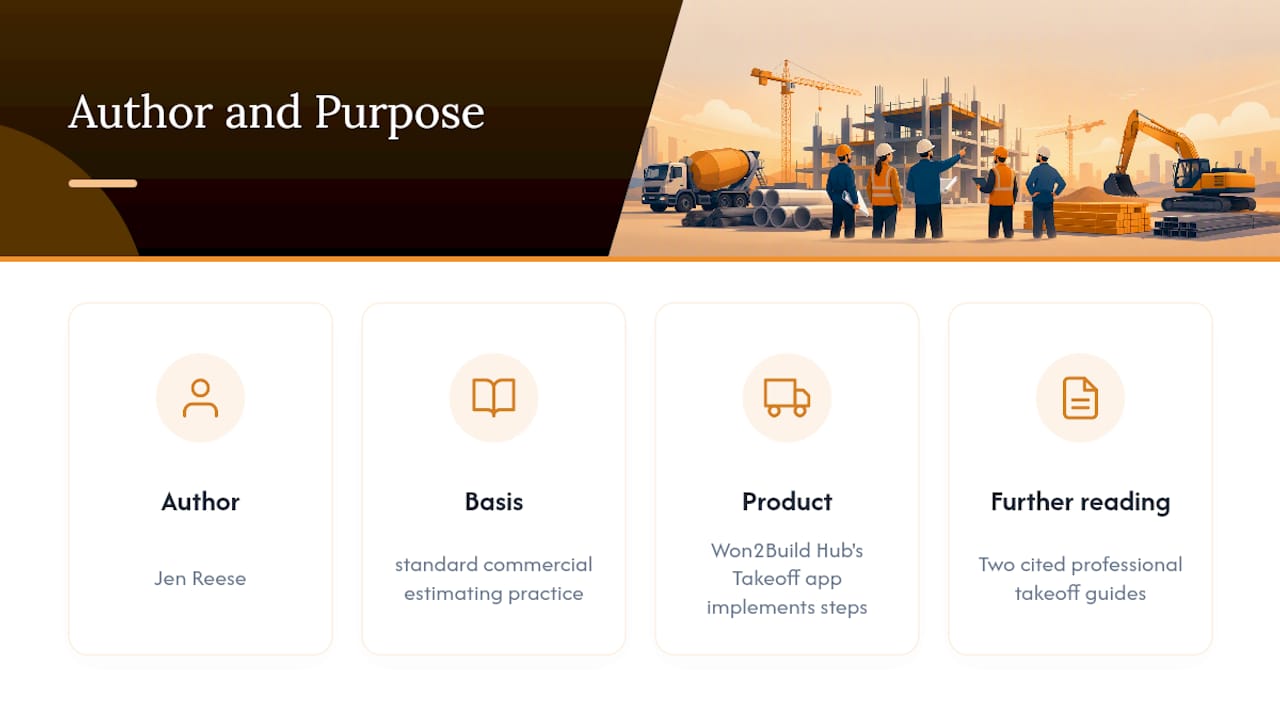 Author and Purpose

Author

Jen Reese

Basis

standard commercial estimating practice

Product

Won2Build Hub's Takeoff app implements steps

Further reading

Two cited professional takeoff guides